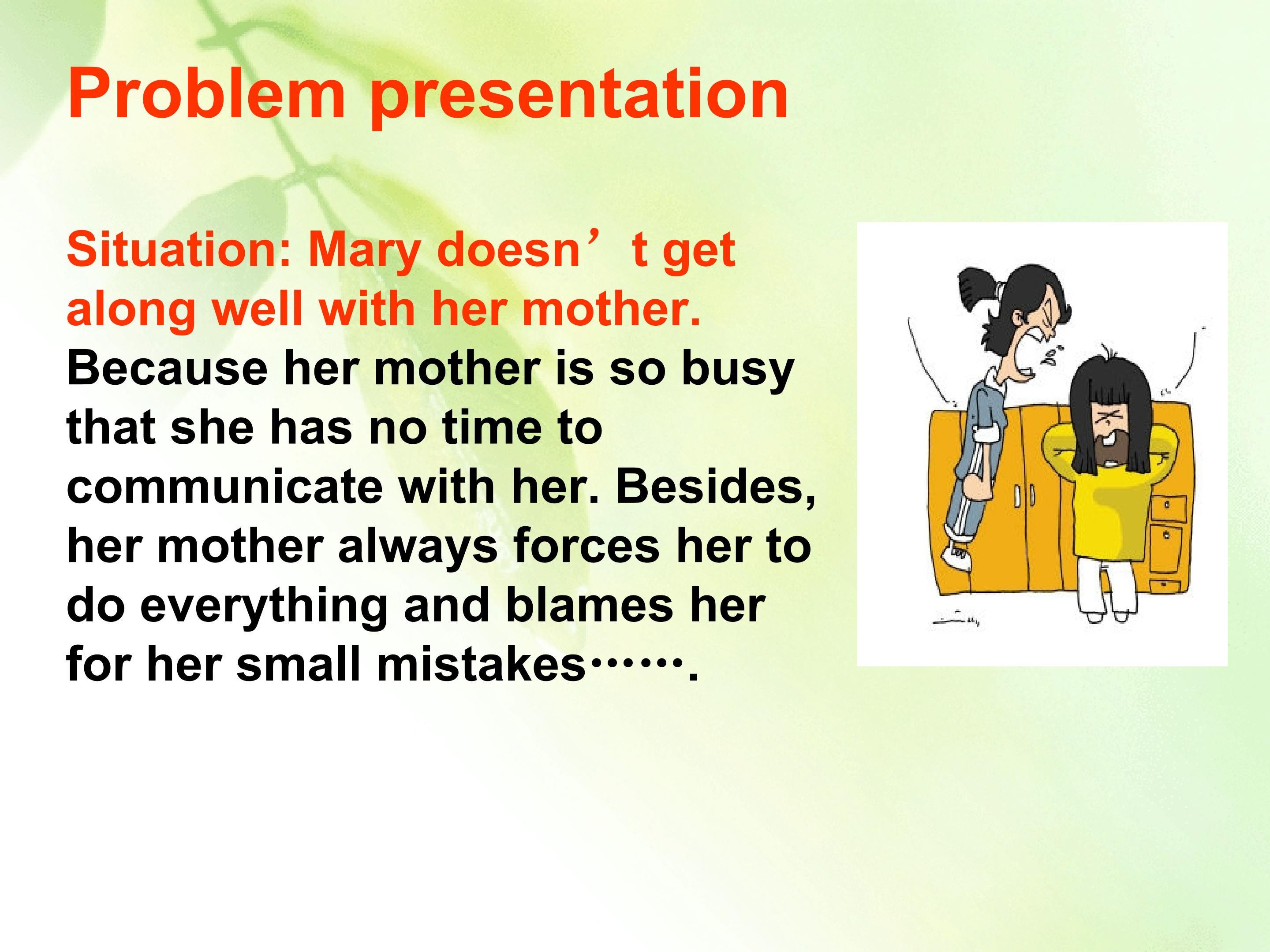 Problem presentation

Situation: Mary doesn’t get along well with her mother. Because her mother is so busy that she has no time to communicate with her. Besides, her mother always forces her to do everything and blames her for her small mistakes…….